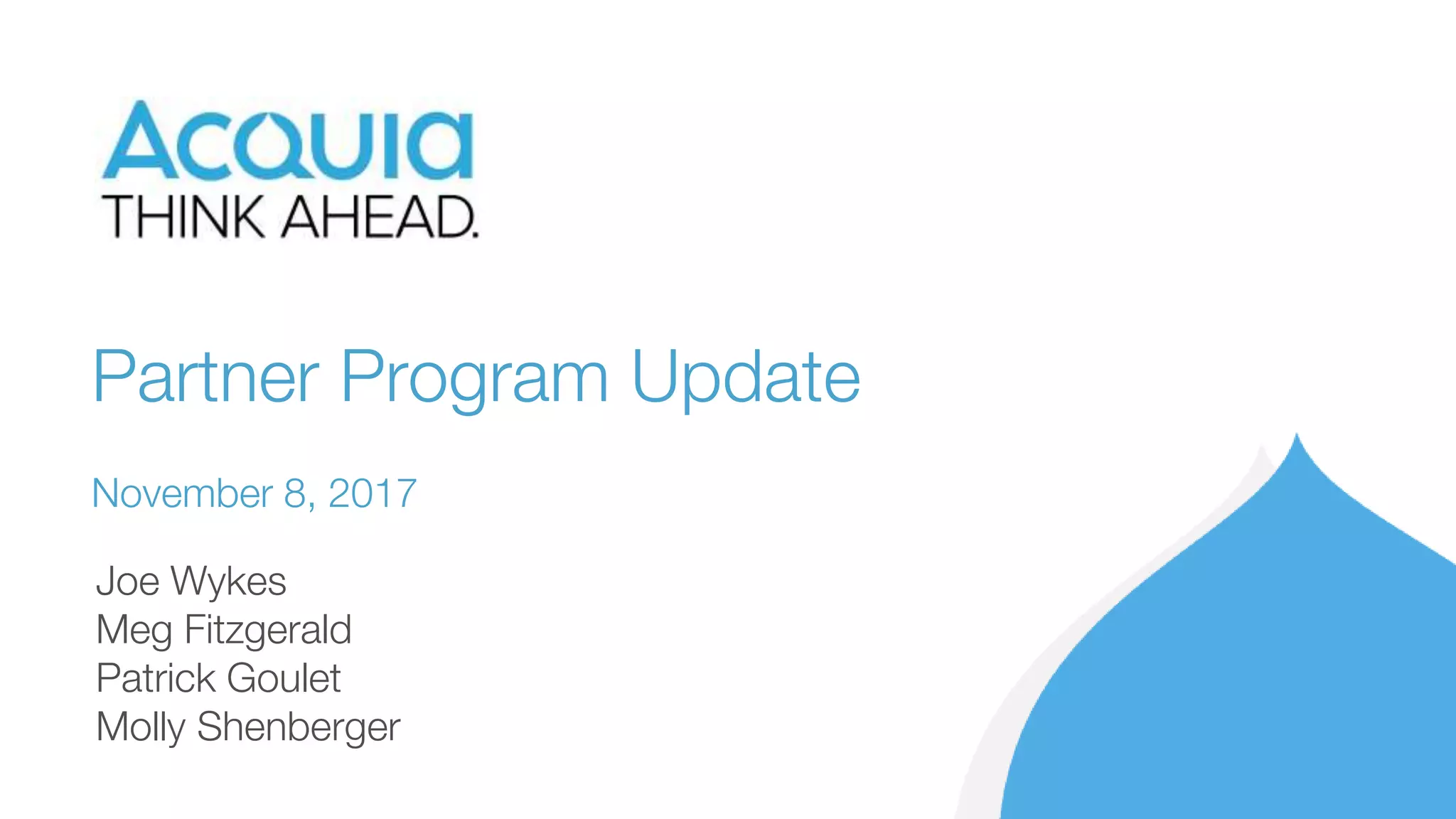 ACQUIA
THINK AHEAD.

Partner Program Update

November 8, 2017

Joe Wykes
Meg Fitzgerald
Patrick Goulet
Molly Shenberger